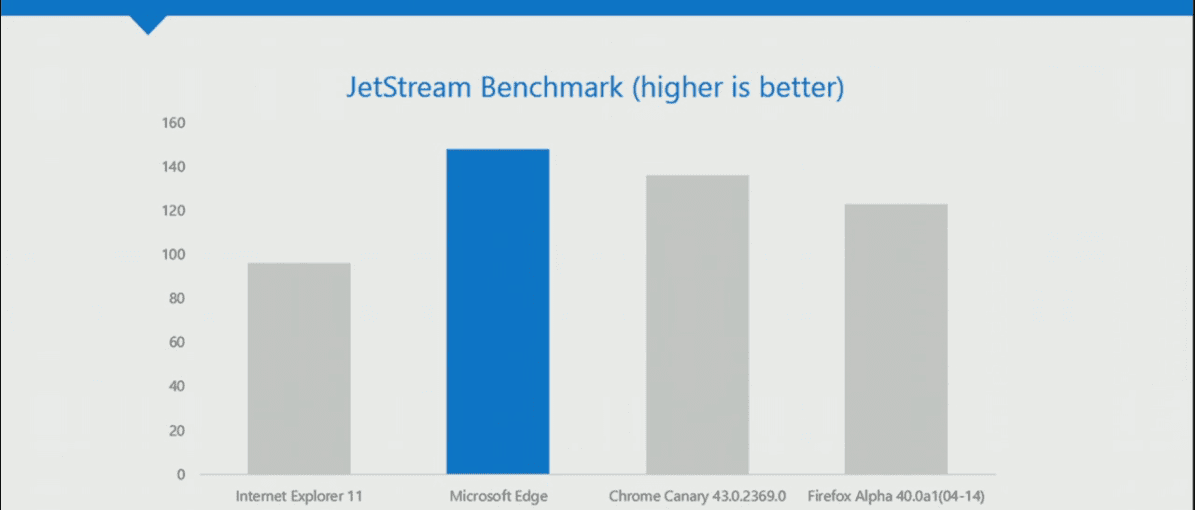 JetStream Benchmark (higher is better)

160
140
120
100
80
60
40
20
0

Internet Explorer 11
Microsoft Edge
Chrome Canary 43.0.2369.0
Firefox Alpha 40.0a1(04-14)